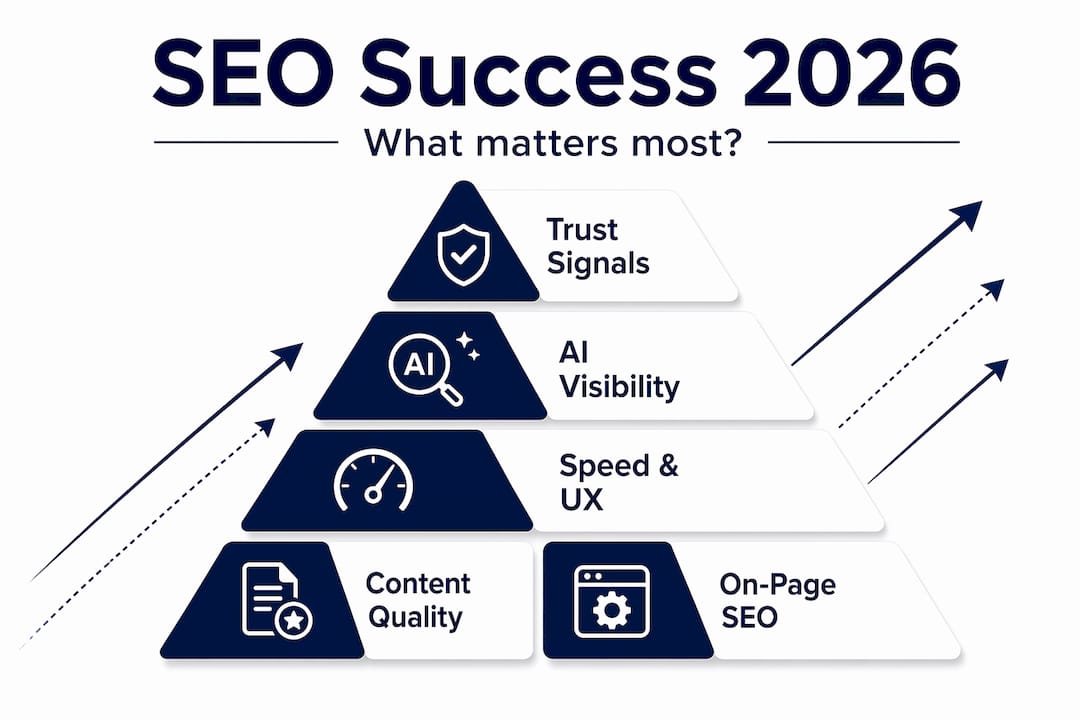 SEO Success 2026

What matters most?

Trust Signals

AI

AI Visibility

Speed & UX

Content Quality

On-Page SEO